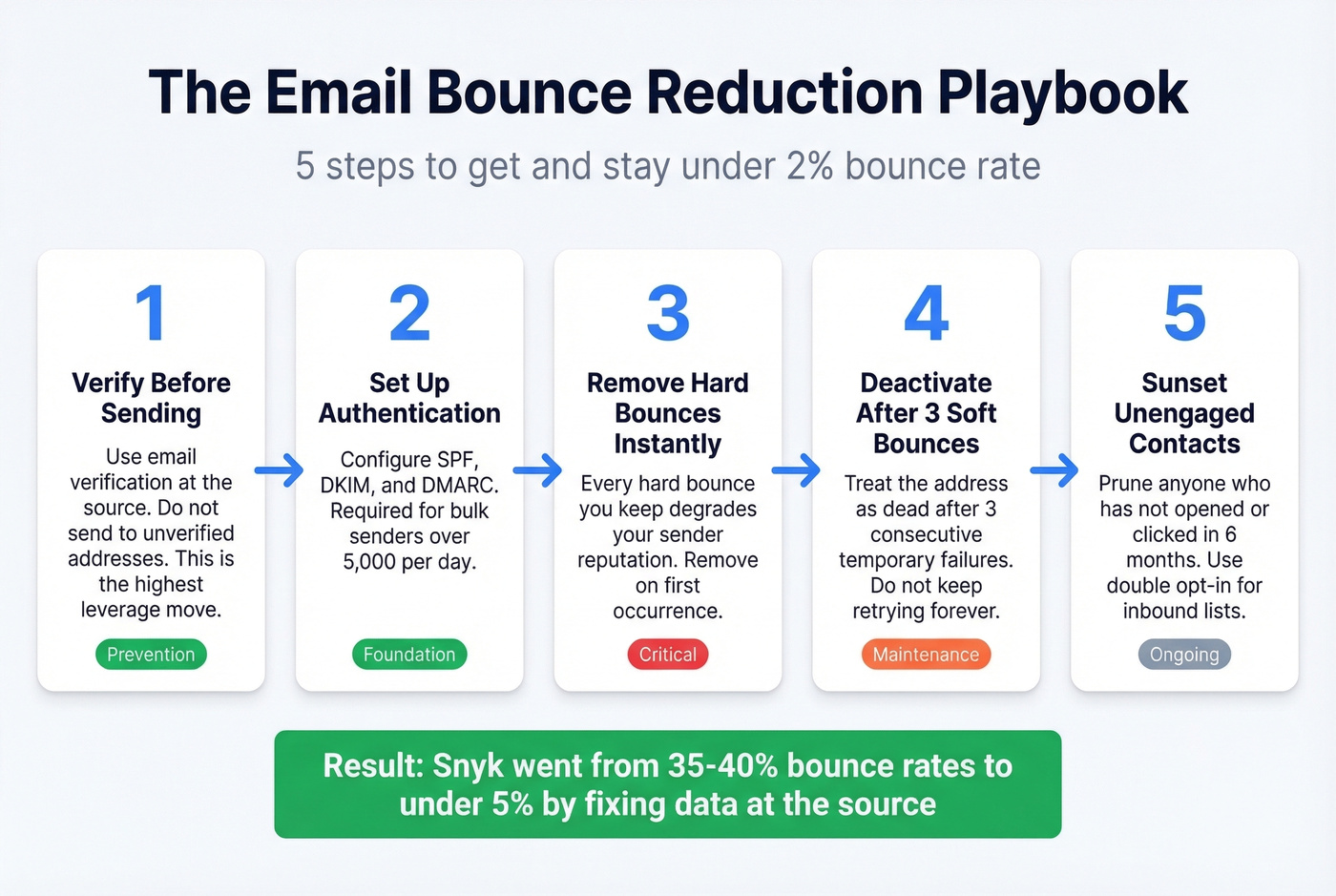 The Email Bounce Reduction Playbook

5 steps to get and stay under 2% bounce rate

1

Verify Before Sending

Use email verification at the source. Do not send to unverified addresses. This is the highest leverage move.

Prevention

2

Set Up Authentication

Configure SPF, DKIM, and DMARC. Required for bulk senders over 5,000 per day.

Foundation

3

Remove Hard Bounces Instantly

Every hard bounce you keep degrades your sender reputation. Remove on first occurrence.

Critical

4

Deactivate After 3 Soft Bounces

Treat the address as dead after 3 consecutive temporary failures. Do not keep retrying forever.

Maintenance

5

Sunset Unengaged Contacts

Prune anyone who has not opened or clicked in 6 months. Use double opt-in for inbound lists.

Ongoing

Result: Snyk went from 35-40% bounce rates to under 5% by fixing data at the source